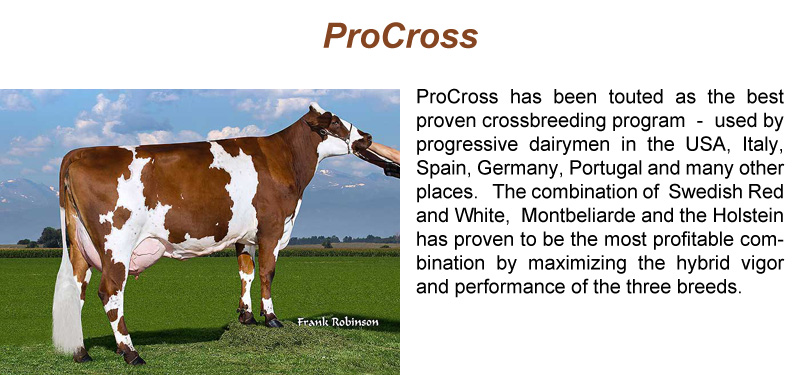 ProCross

Frank Robinson

ProCross has been touted as the best proven crossbreeding program - used by progressive dairymen in the USA, Italy, Spain, Germany, Portugal and many other places. The combination of Swedish Red and White, Montbeliarde and the Holstein has proven to be the most profitable combination by maximizing the hybrid vigor and performance of the three breeds.